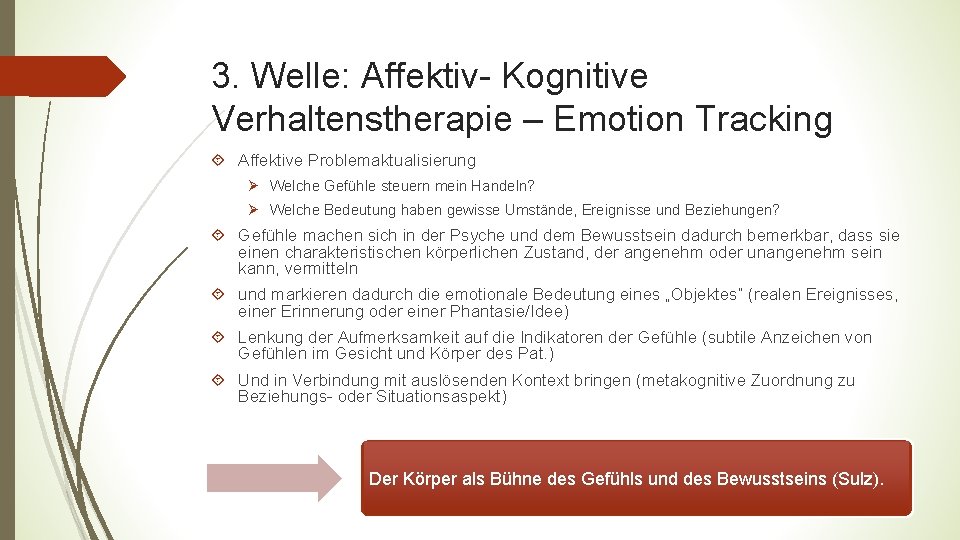 3. Welle: Affektiv- Kognitive Verhaltenstherapie – Emotion Tracking

Affektive Problemaktualisierung

Welche Gefühle steuern mein Handeln?

Welche Bedeutung haben gewisse Umstände, Ereignisse und Beziehungen?

Gefühle machen sich in der Psyche und dem Bewusstsein dadurch bemerkbar, dass sie einen charakteristischen körperlichen Zustand, der angenehm oder unangenehm sein kann, vermitteln

und markieren dadurch die emotionale Bedeutung eines „Objektes" (realen Ereignisses, einer Erinnerung oder einer Phantasie/Idee)

Lenkung der Aufmerksamkeit auf die Indikatoren der Gefühle (subtile Anzeichen von Gefühlen im Gesicht und Körper des Pat.)

Und in Verbindung mit auslösenden Kontext bringen (metakognitive Zuordnung zu Beziehungs- oder Situationsaspekt)

Der Körper als Bühne des Gefühls und des Bewusstseins (Sulz).